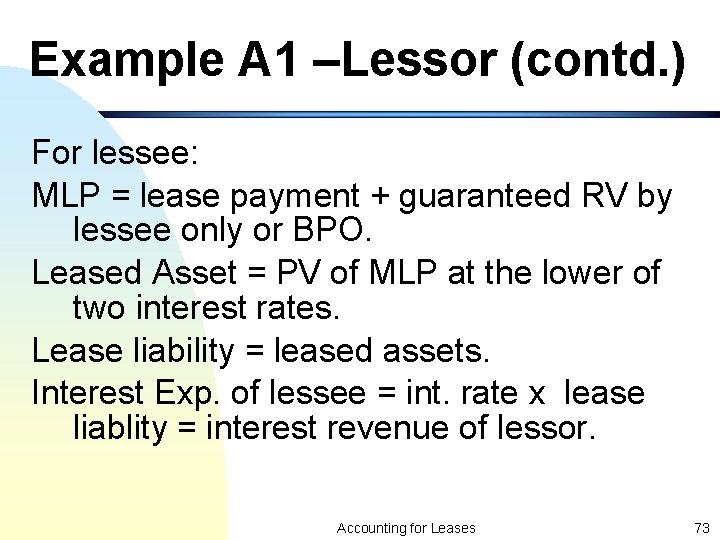 Example A1 –Lessor (contd.)

For lessee:

MLP = lease payment + guaranteed RV by lessee only or BPO.

Leased Asset = PV of MLP at the lower of two interest rates.

Lease liability = leased assets.

Interest Exp. of lessee = int. rate x lease liablity = interest revenue of lessor.

Accounting for Leases

73